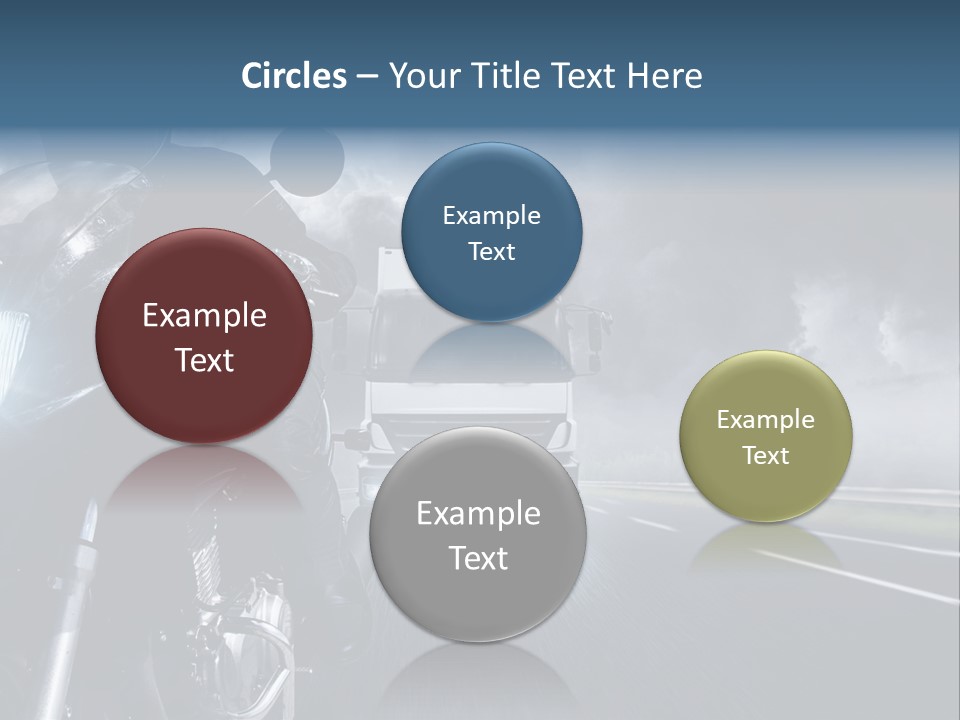 Circles – Your Title Text Here

Example Text

Example Text

Example Text

Example Text